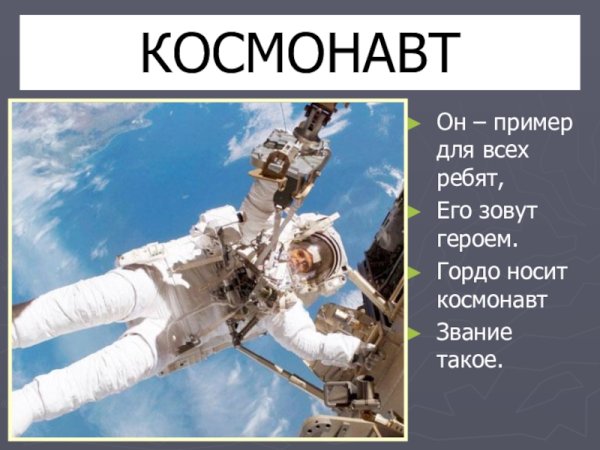 КОСМОНАВТ

Он – пример для всех ребят,

Его зовут героем.

Гордо носит космонавт

Звание такое.